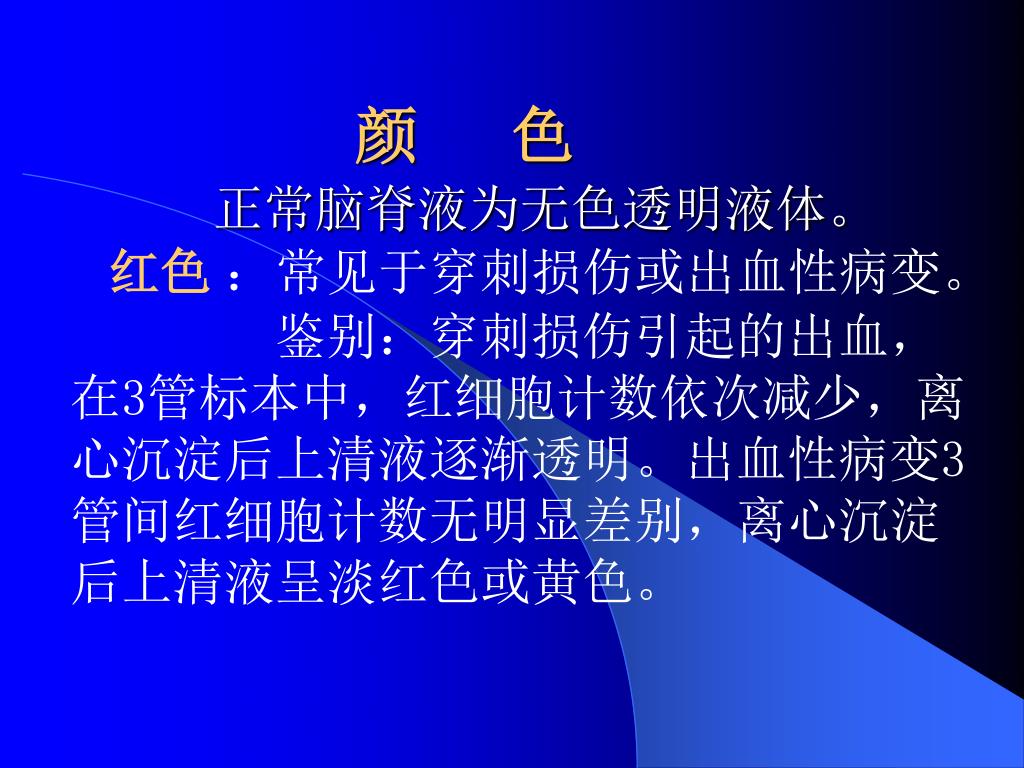 颜　色

正常脑脊液为无色透明液体。

红色：常见于穿刺损伤或出血性病变。

鉴别：穿刺损伤引起的出血，在3管标本中，红细胞计数依次减少，离心沉淀后上清液逐渐透明。出血性病变3管间红细胞计数无明显差别，离心沉淀后上清液呈淡红色或黄色。